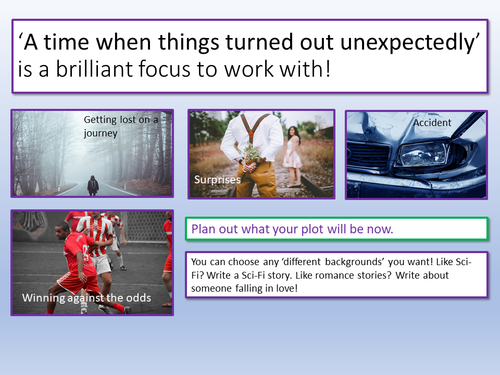 ‘A time when things turned out unexpectedly’ is a brilliant focus to work with!

Getting lost on a journey

Surprises

Accident

Winning against the odds

Plan out what your plot will be now.

You can choose any ‘different backgrounds’ you want! Like Sci-Fi? Write a Sci-Fi story. Like romance stories? Write about someone falling in love!